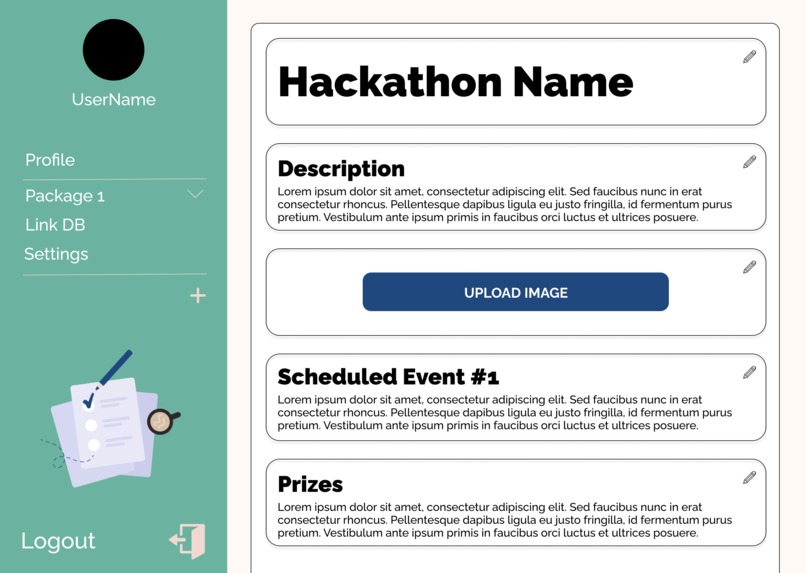 UserName

Profile

Package 1

Link DB

Settings

+

Logout

Hackathon Name

Description

Lorem ipsum dolor sit amet, consectetur adipiscing elit. Sed faucibus nunc in erat consectetur rhoncus. Pellentesque dapibus ligula eu justo fringilla, id fermentum purus pretium. Vestibulum ante ipsum primis in faucibus orci luctus et ultrices posuere.

UPLOAD IMAGE

Scheduled Event #1

Lorem ipsum dolor sit amet, consectetur adipiscing elit. Sed faucibus nunc in erat consectetur rhoncus. Pellentesque dapibus ligula eu justo fringilla, id fermentum purus pretium. Vestibulum ante ipsum primis in faucibus orci luctus et ultrices posuere.

Prizes

Lorem ipsum dolor sit amet, consectetur adipiscing elit. Sed faucibus nunc in erat consectetur rhoncus. Pellentesque dapibus ligula eu justo fringilla, id fermentum purus pretium. Vestibulum ante ipsum primis in faucibus orci luctus et ultrices posuere.